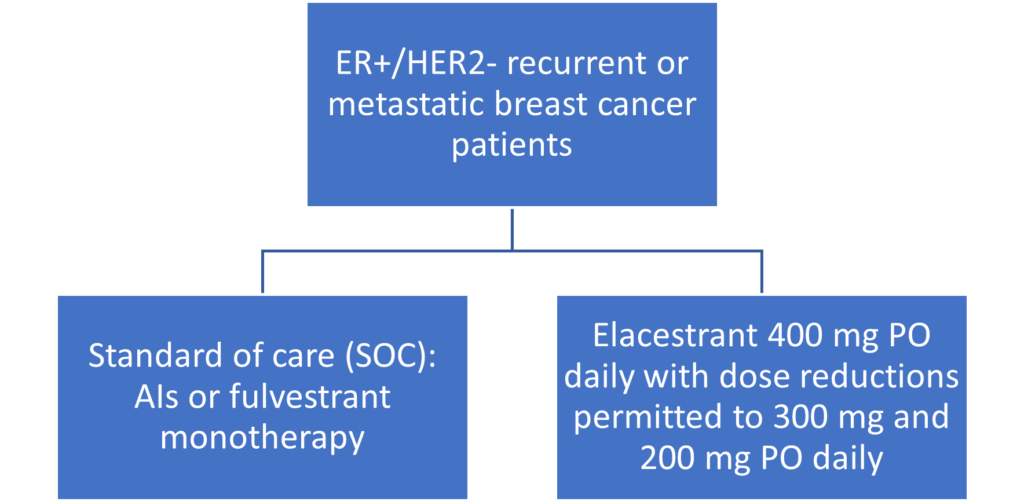 ER+/HER2- recurrent or metastatic breast cancer patients

Standard of care (SOC): AIs or fulvestrant monotherapy

Elacestrant 400 mg PO daily with dose reductions permitted to 300 mg and 200 mg PO daily